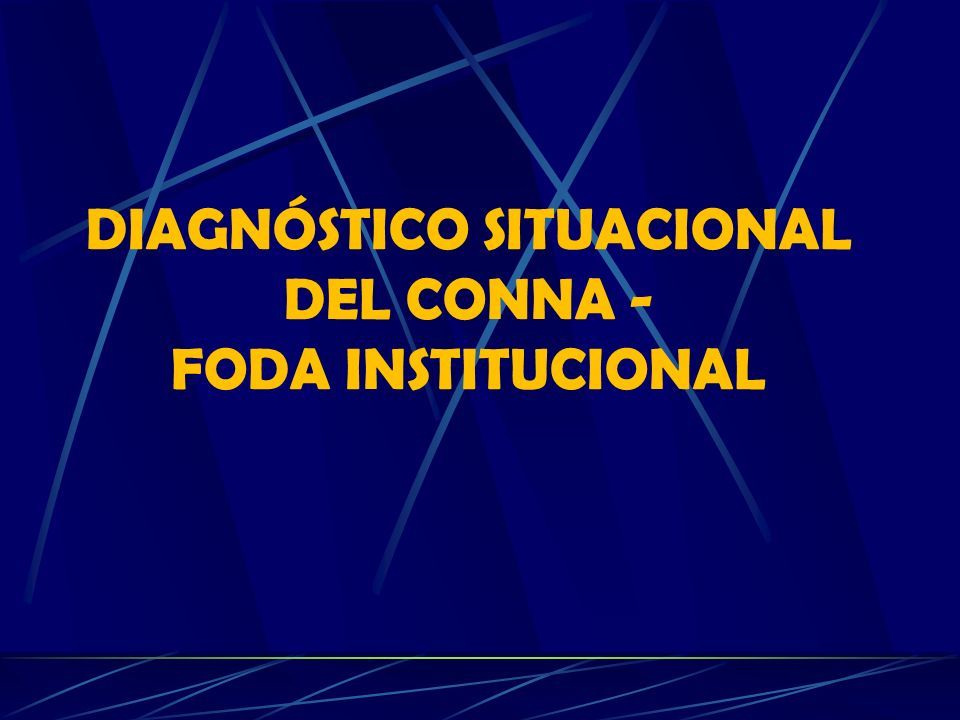 DIAGNÓSTICO SITUACIONAL DEL CONNA - FODA INSTITUCIONAL